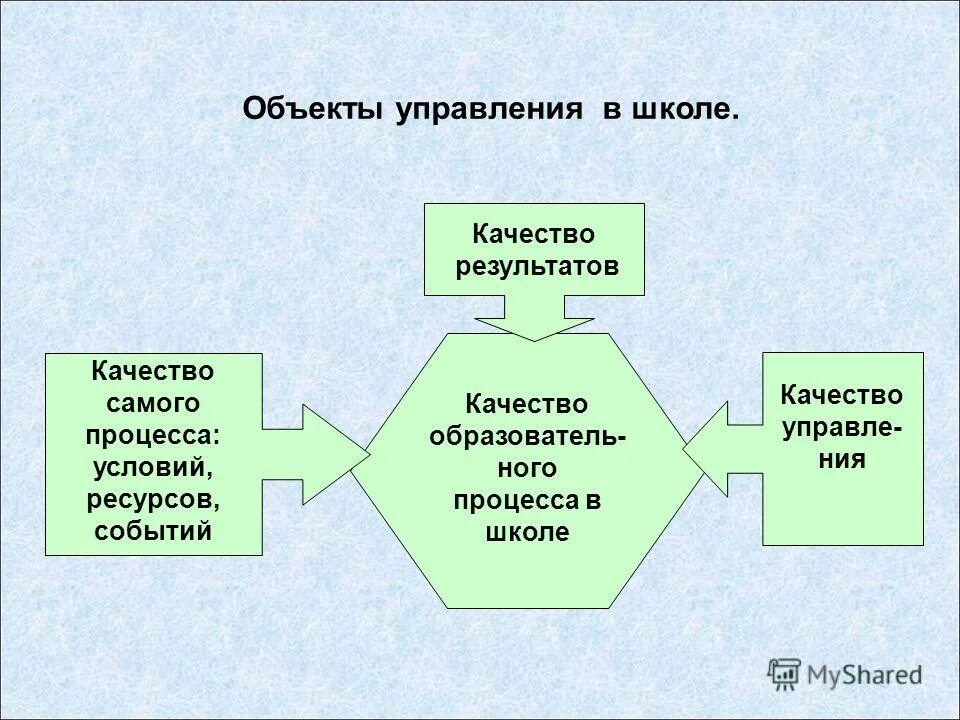 Объекты управления в школе.

Качество результатов

Качество самого процесса: условий, ресурсов, событий

Качество образовательного процесса в школе

Качество управления

MyShared